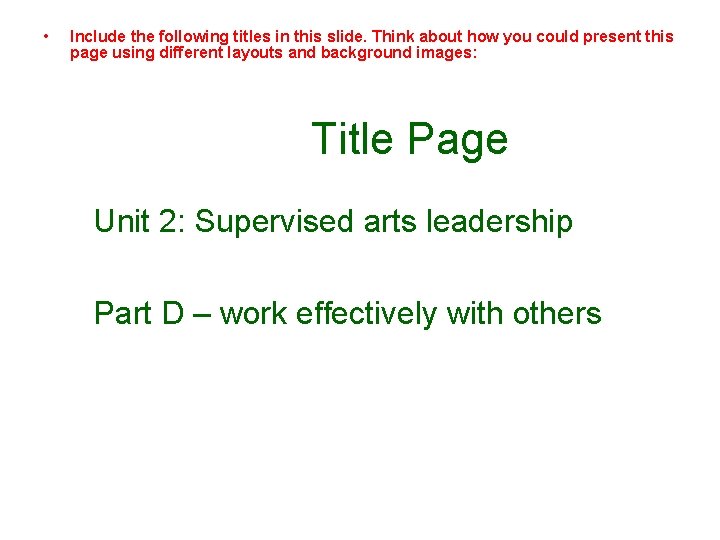 • Include the following titles in this slide. Think about how you could present this page using different layouts and background images:

Title Page

Unit 2: Supervised arts leadership

Part D – work effectively with others